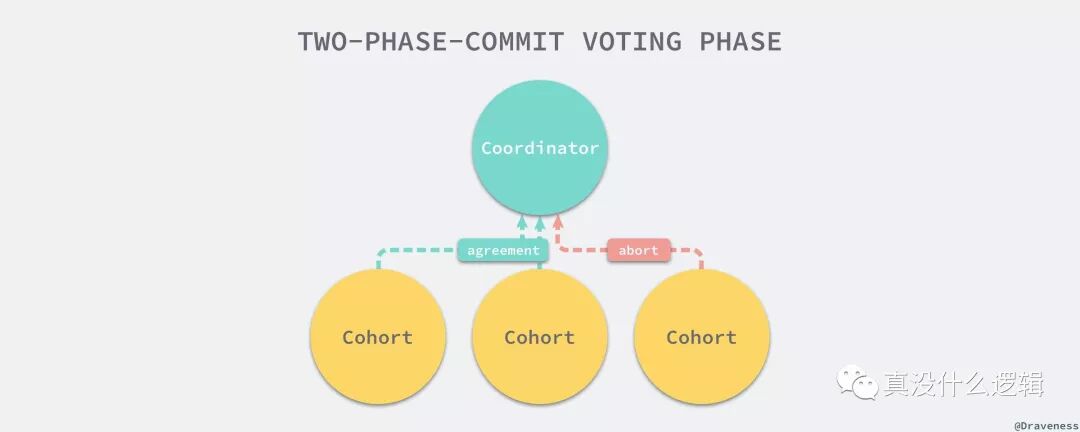 TWO-PHASE-COMMIT VOTING PHASE

Coordinator

agreement

abort

Cohort

Cohort

Cohort

真没什么逻辑

@Draveness